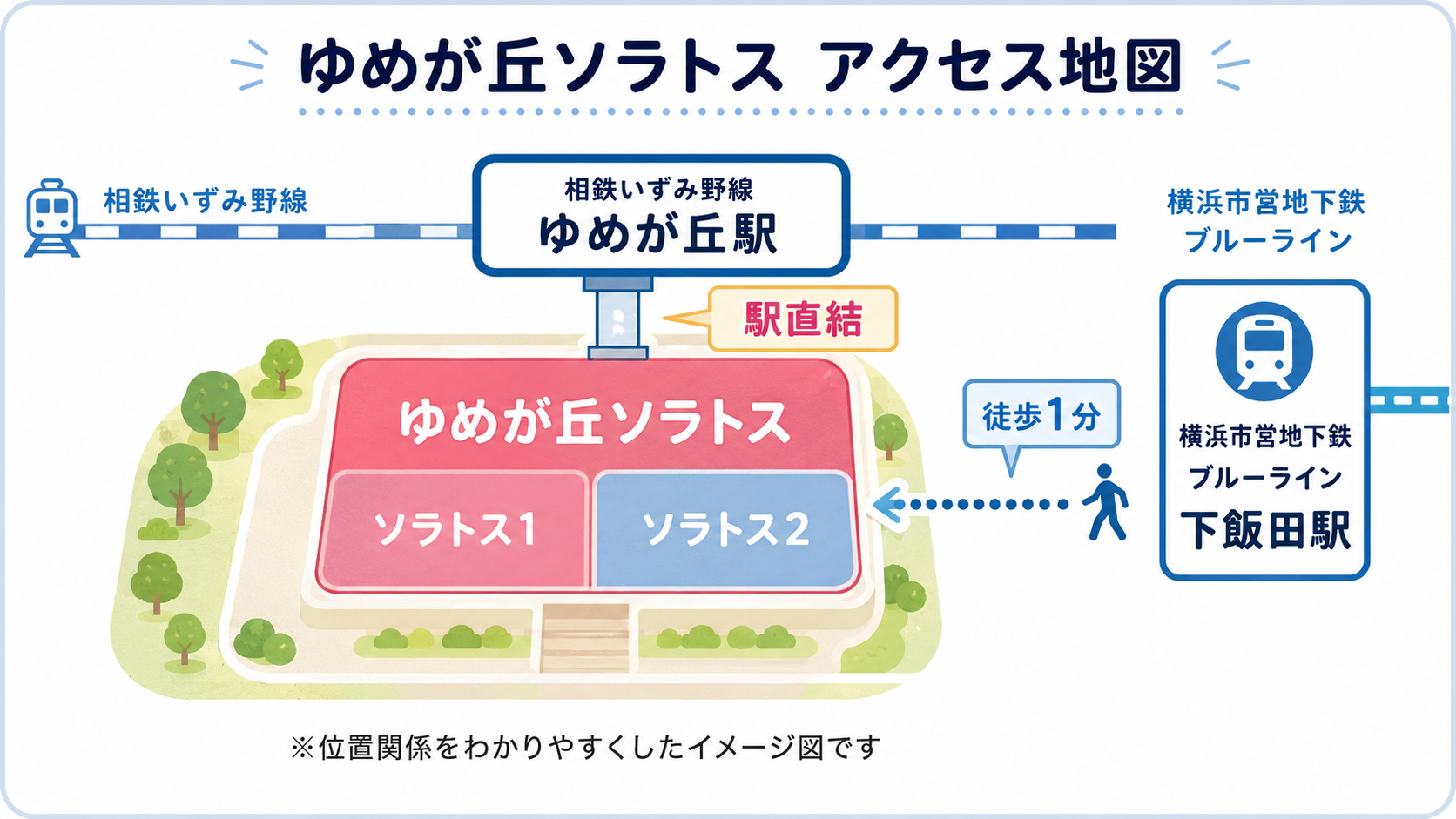 ゆめが丘ソラトス アクセス地図

相鉄いずみ野線

相鉄いずみ野線
ゆめが丘駅

横浜市営地下鉄
ブルーライン

駅直結

ゆめが丘ソラトス

ソラトス1

ソラトス2

徒歩1分

横浜市営地下鉄
ブルーライン
下飯田駅

※位置関係をわかりやすくしたイメージ図です